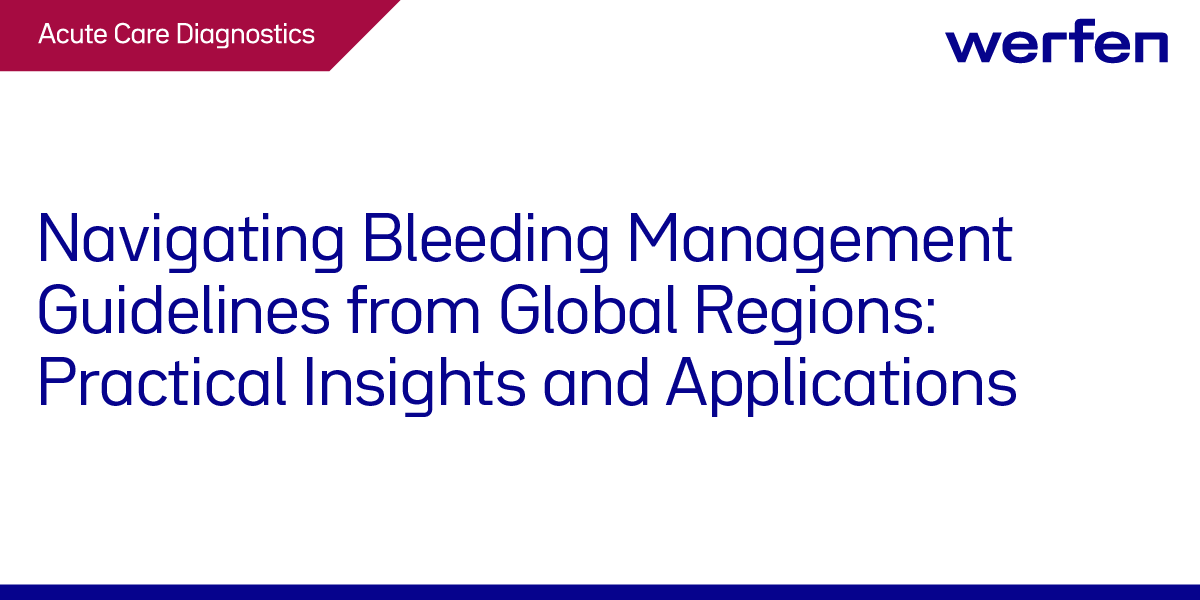 Acute Care Diagnostics

werfen

Navigating Bleeding Management Guidelines from Global Regions: Practical Insights and Applications